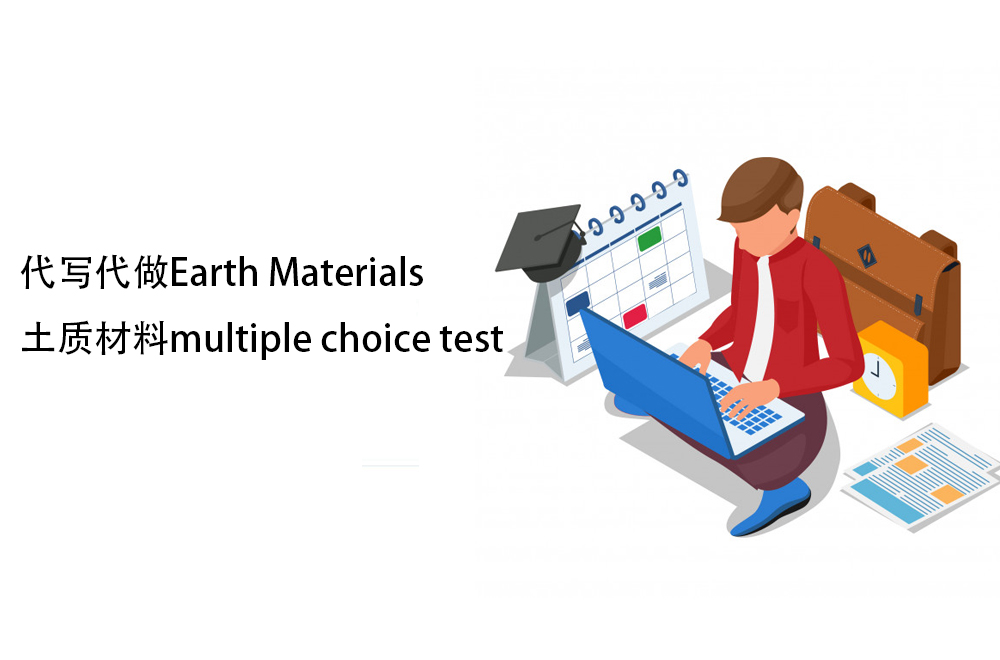 代写代做Earth Materials
土质材料multiple choice test